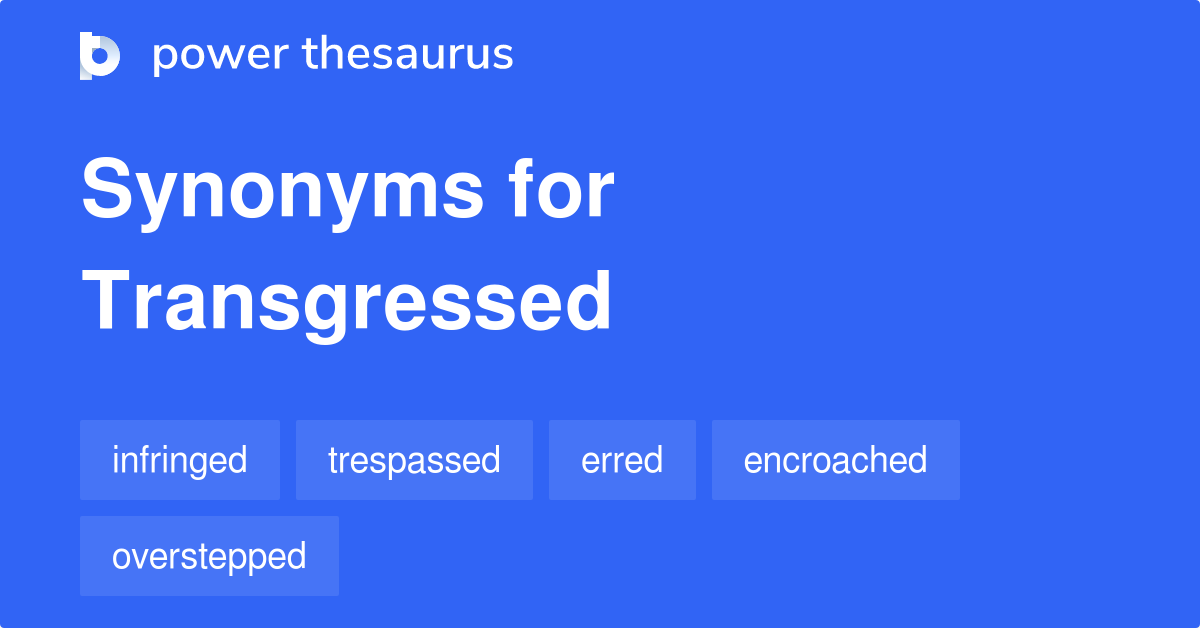 power thesaurus

Synonyms for Transgressed

infringed
trespassed
erred
encroached
overstepped